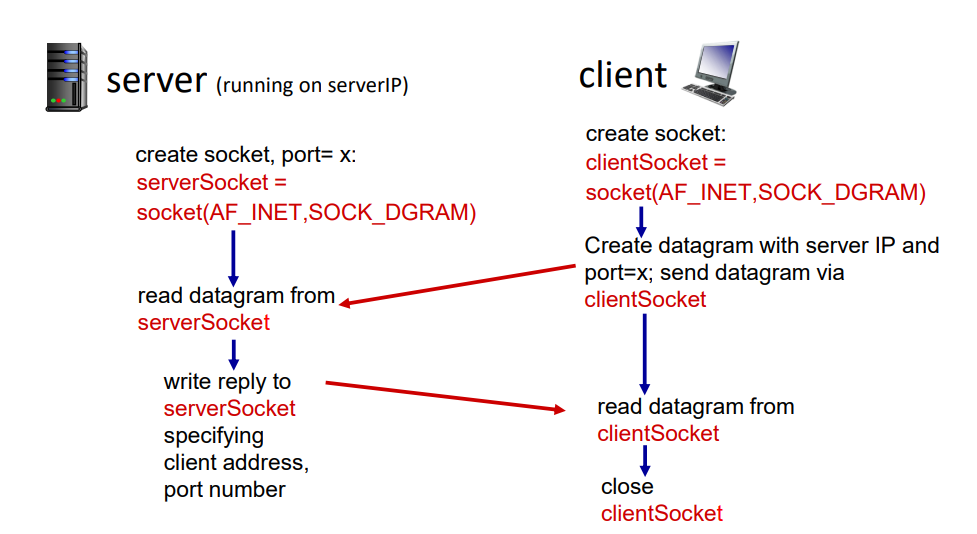 server (running on serverIP)

create socket, port= x:
serverSocket =
socket(AF_INET,SOCK_DGRAM)

read datagram from
serverSocket

write reply to
serverSocket
specifying
client address,
port number

client

create socket:
clientSocket =
socket(AF_INET,SOCK_DGRAM)

Create datagram with server IP and port=x; send datagram via clientSocket

read datagram from
clientSocket

close
clientSocket